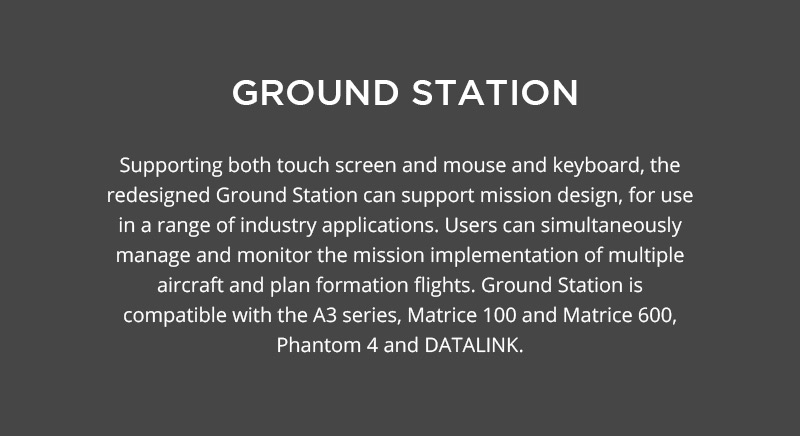 GROUND STATION

Supporting both touch screen and mouse and keyboard, the redesigned Ground Station can support mission design, for use in a range of industry applications. Users can simultaneously manage and monitor the mission implementation of multiple aircraft and plan formation flights. Ground Station is compatible with the A3 series, Matrice 100 and Matrice 600, Phantom 4 and DATALINK.